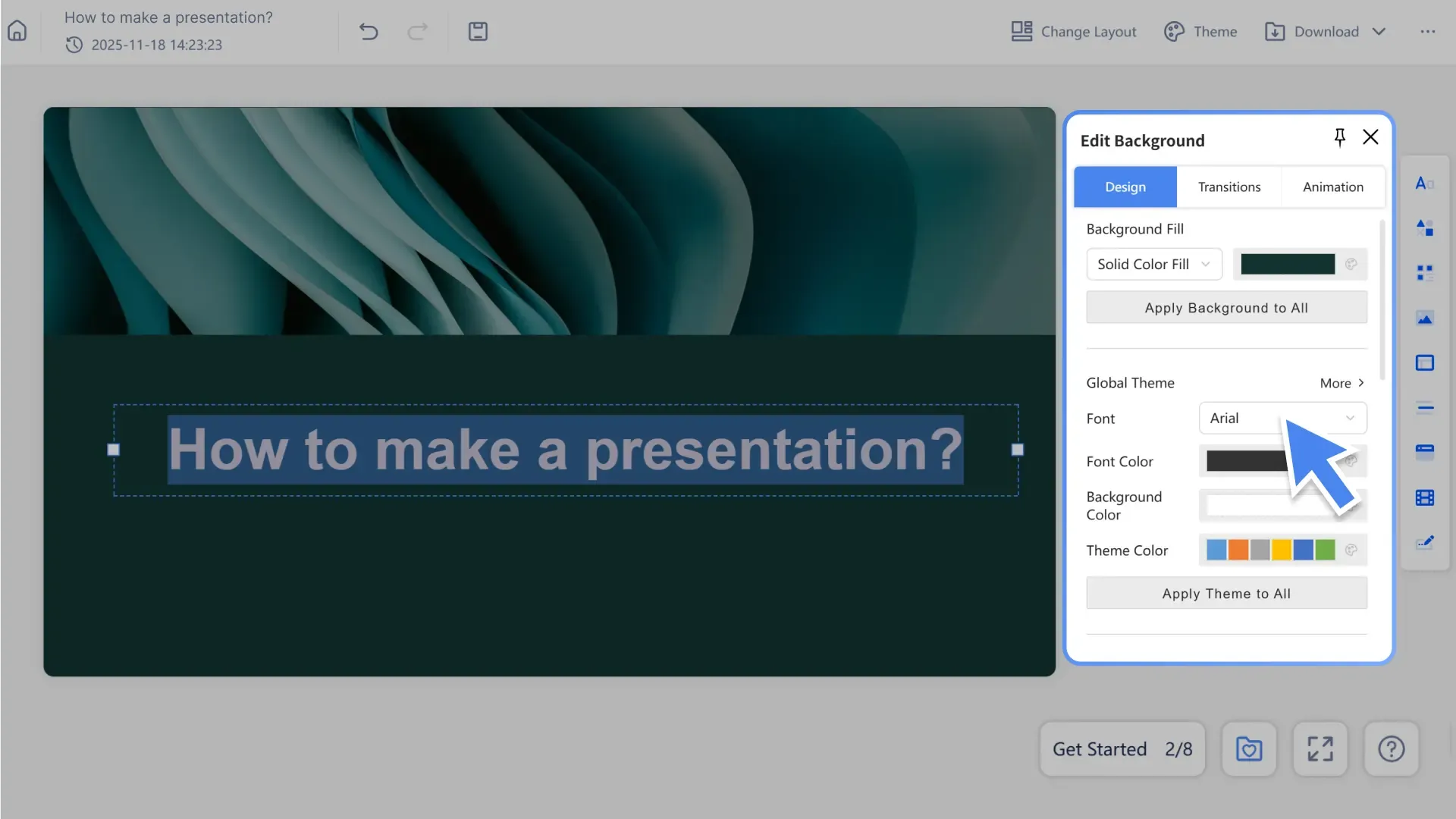 How to make a presentation?
2025-11-18 14:23:23

Change Layout Theme Download

How to make a presentation?

Edit Background

Design Transitions Animation

Background Fill

Solid Color Fill

Apply Background to All

Global Theme More

Font Arial

Font Color

Background Color

Theme Color

Apply Theme to All

Get Started 2/8